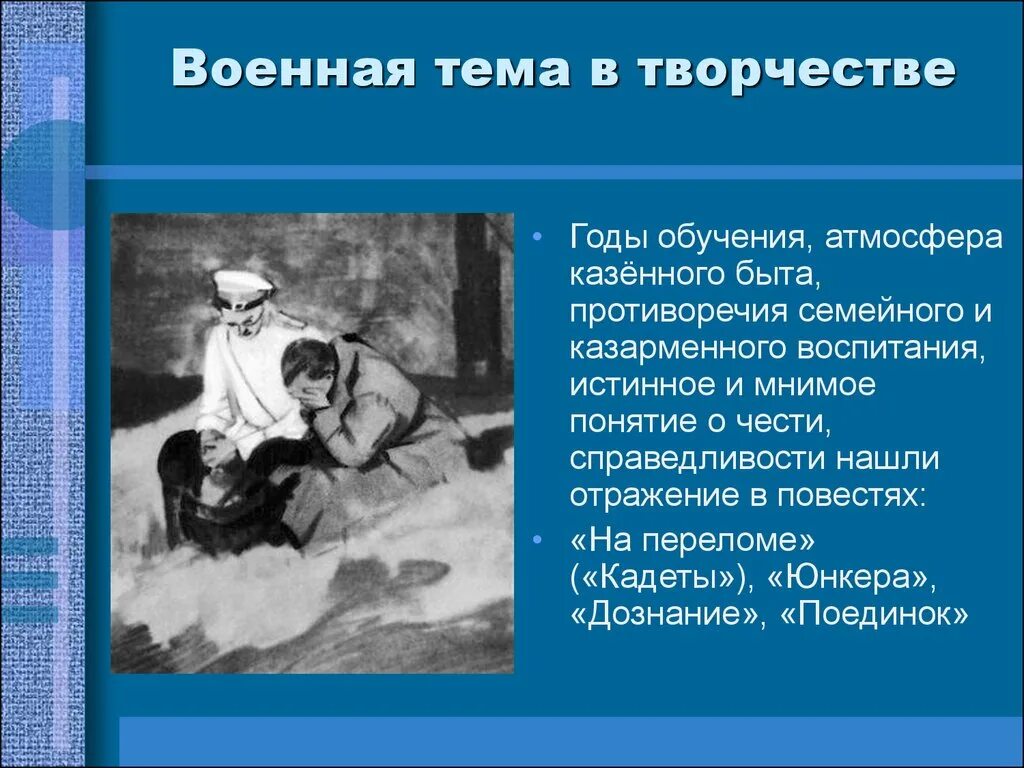 Военная тема в творчестве

• Годы обучения, атмосфера казённого быта, противоречия семейного и казарменного воспитания, истинное и мнимое понятие о чести, справедливости нашли отражение в повестях:

• «На переломе» («Кадеты»), «Юнкера», «Дознание», «Поединок»